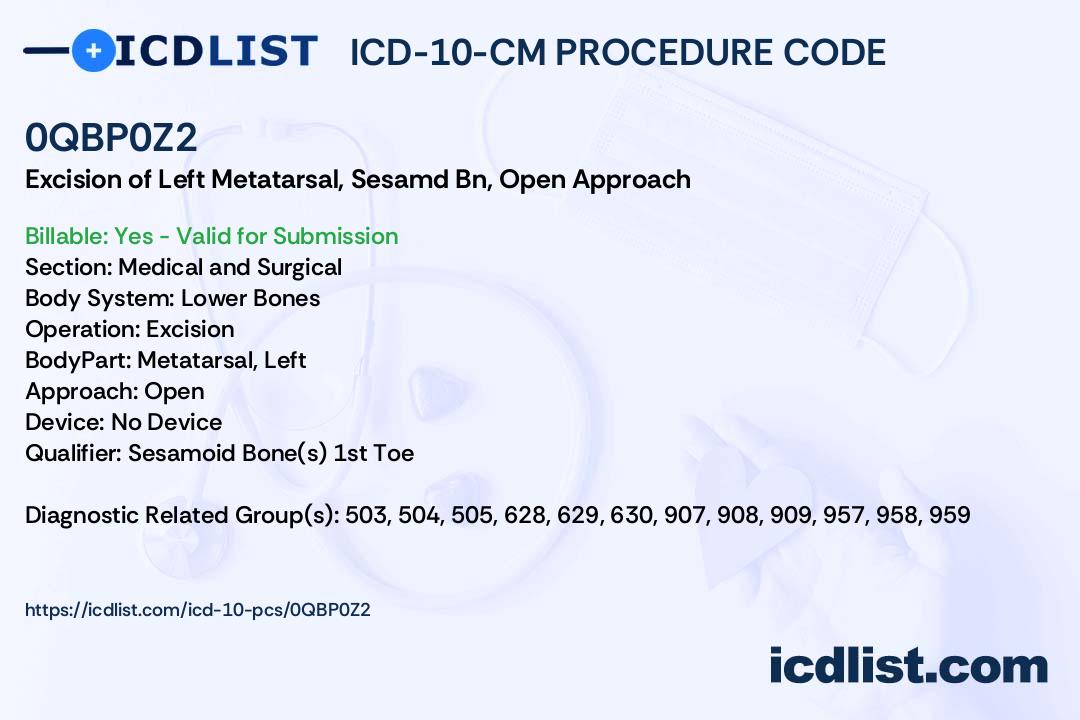 ICDLIST ICD-10-CM PROCEDURE CODE

0QBP0Z2
Excision of Left Metatarsal, Sesamd Bn, Open Approach

Billable: Yes - Valid for Submission
Section: Medical and Surgical
Body System: Lower Bones
Operation: Excision
BodyPart: Metatarsal, Left
Approach: Open
Device: No Device
Qualifier: Sesamoid Bone(s) 1st Toe

Diagnostic Related Group(s): 503, 504, 505, 628, 629, 630, 907, 908, 909, 957, 958, 959

https://icdlist.com/icd-10-pcs/0QBP0Z2

icdlist.com